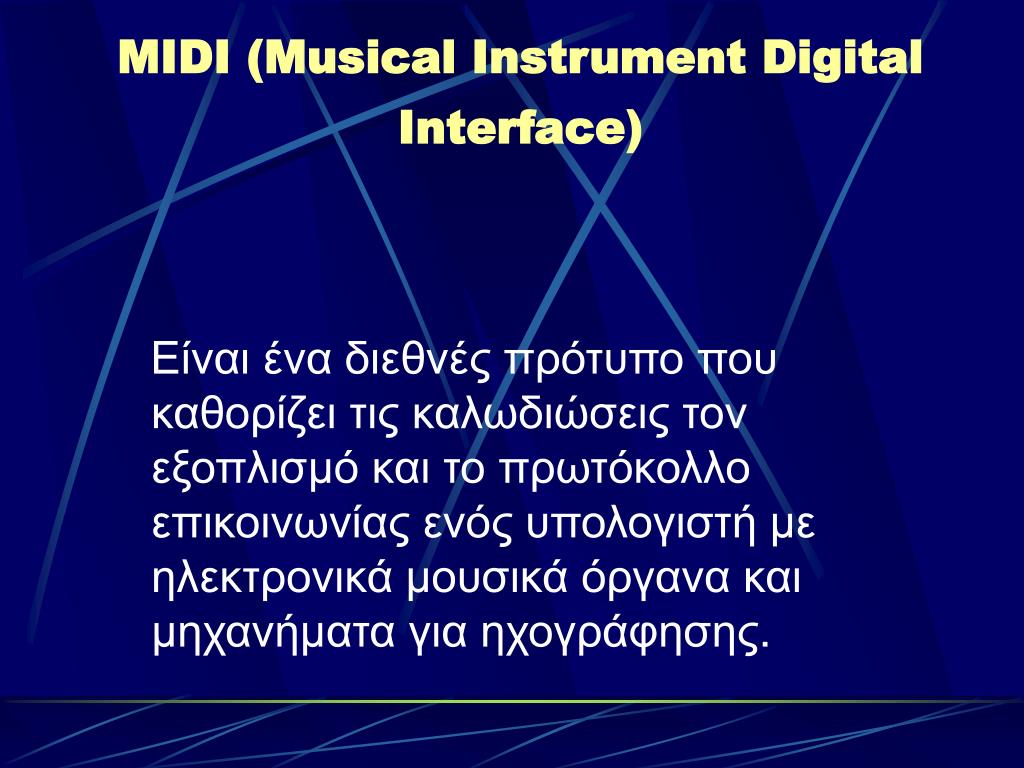 MIDI (Musical Instrument Digital Interface)

Είναι ένα διεθνές πρότυπο που καθορίζει τις καλωδιώσεις τον εξοπλισμό και το πρωτόκολλο επικοινωνίας ενός υπολογιστή με ηλεκτρονικά μουσικά όργανα και μηχανήματα για ηχογράφησης.